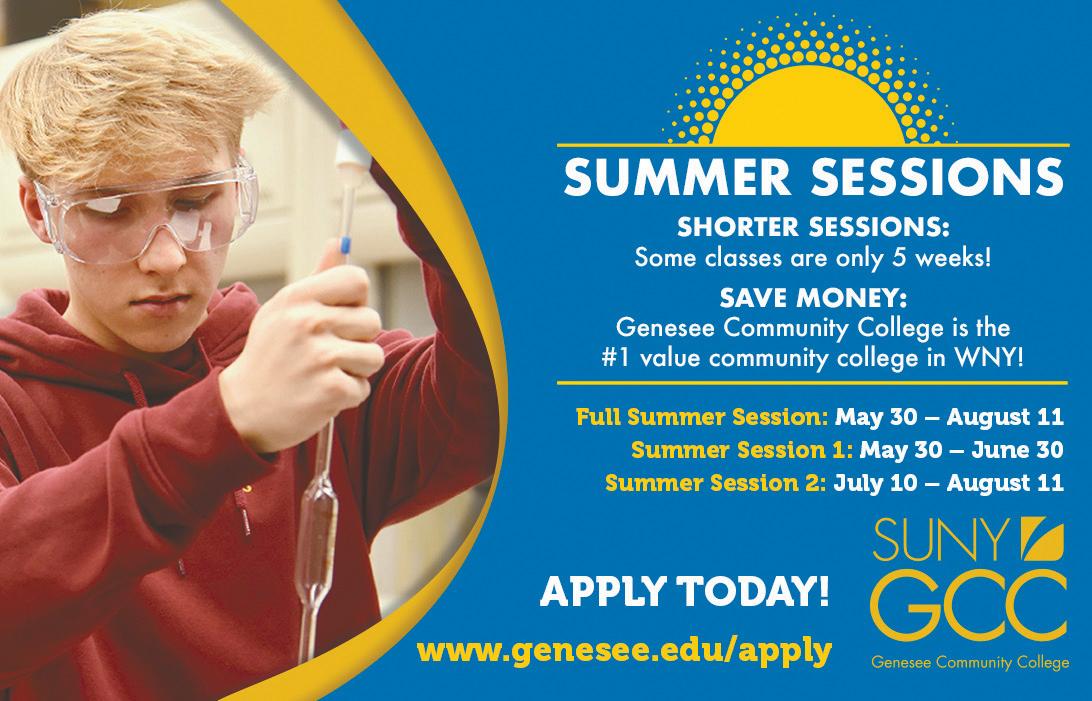 SUMMER SESSIONS

SHORTER SESSIONS:
Some classes are only 5 weeks!

SAVE MONEY:
Genesee Community College is the #1 value community college in WNY!

Full Summer Session: May 30 – August 11
Summer Session 1: May 30 – June 30
Summer Session 2: July 10 – August 11

APPLY TODAY!
www.genesee.edu/apply

SUNY
GCC
Genesee Community College